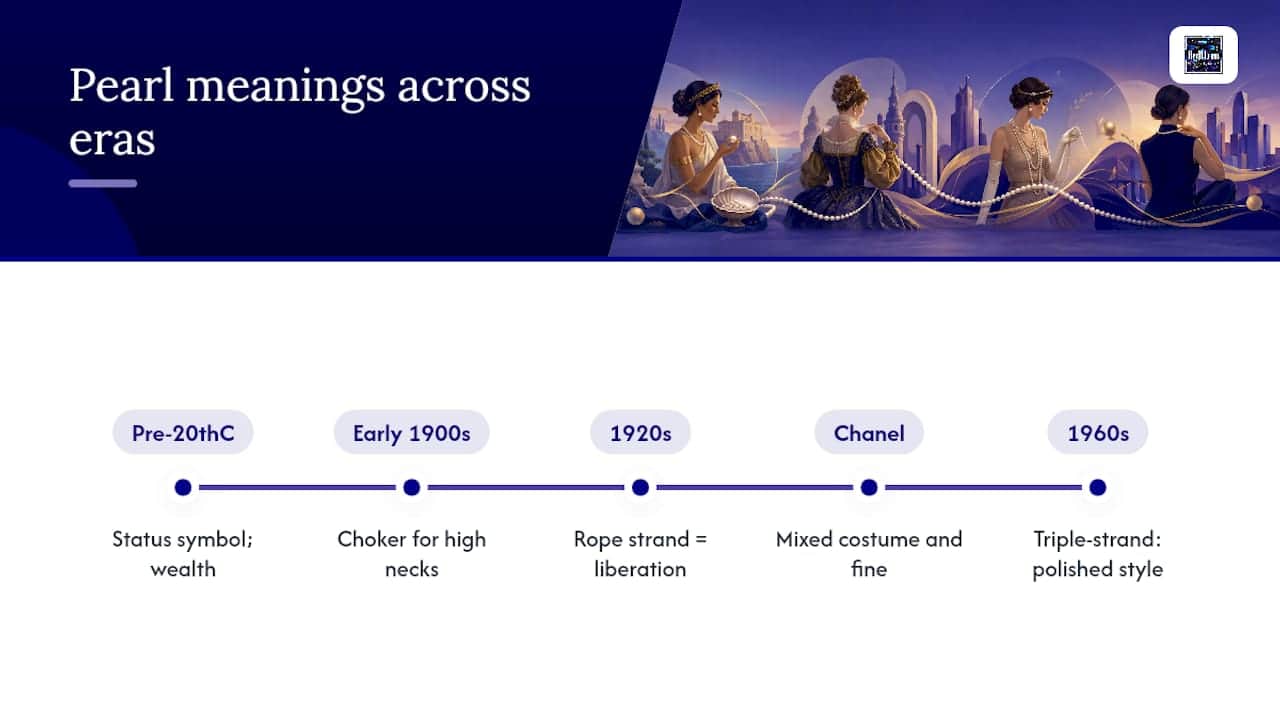 Pearl meanings across eras

Pre-20thC

Status symbol; wealth

Early 1900s

Choker for high necks

1920s

Rope strand = liberation

Chanel

Mixed costume and fine

1960s

Triple-strand: polished style